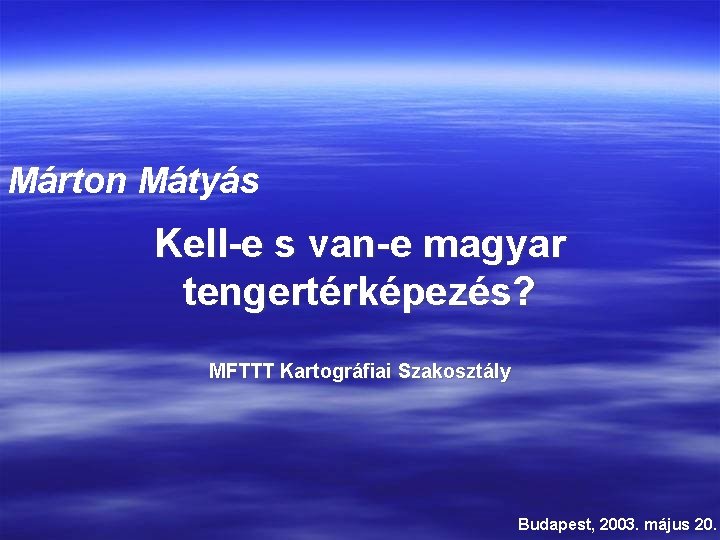 Márton Mátyás

Kell-e s van-e magyar tengertérképezés?

MFTTT Kartográfiai Szakosztály

Budapest, 2003. május 20.